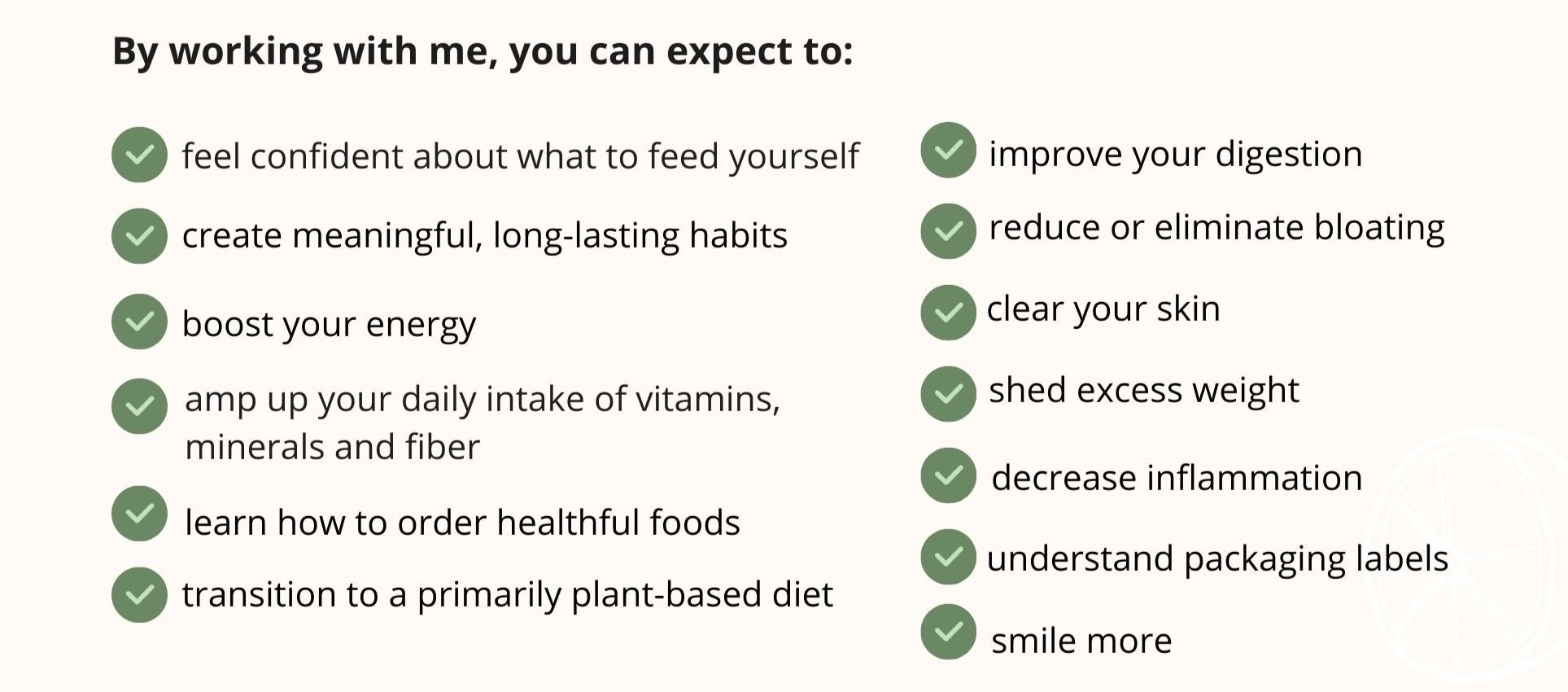 By working with me, you can expect to:

feel confident about what to feed yourself

create meaningful, long-lasting habits

boost your energy

amp up your daily intake of vitamins, minerals and fiber

learn how to order healthful foods

transition to a primarily plant-based diet

improve your digestion

reduce or eliminate bloating

clear your skin

shed excess weight

decrease inflammation

understand packaging labels

smile more